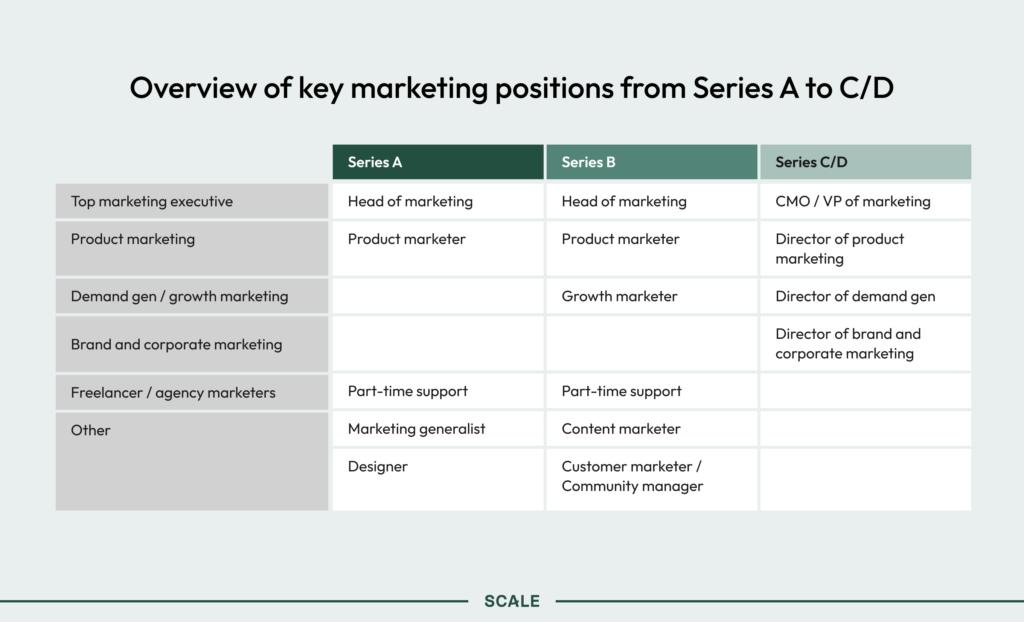 Overview of key marketing positions from Series A to C/D

| | Series A | Series B | Series C/D |
|---|---|---|---|
| Top marketing executive | Head of marketing | Head of marketing | CMO / VP of marketing |
| Product marketing | Product marketer | Product marketer | Director of product marketing |
| Demand gen / growth marketing | | Growth marketer | Director of demand gen |
| Brand and corporate marketing | | | Director of brand and corporate marketing |
| Freelancer / agency marketers | Part-time support | Part-time support | |
| Other | Marketing generalist | Content marketer | |
| | Designer | Customer marketer / Community manager | |

SCALE